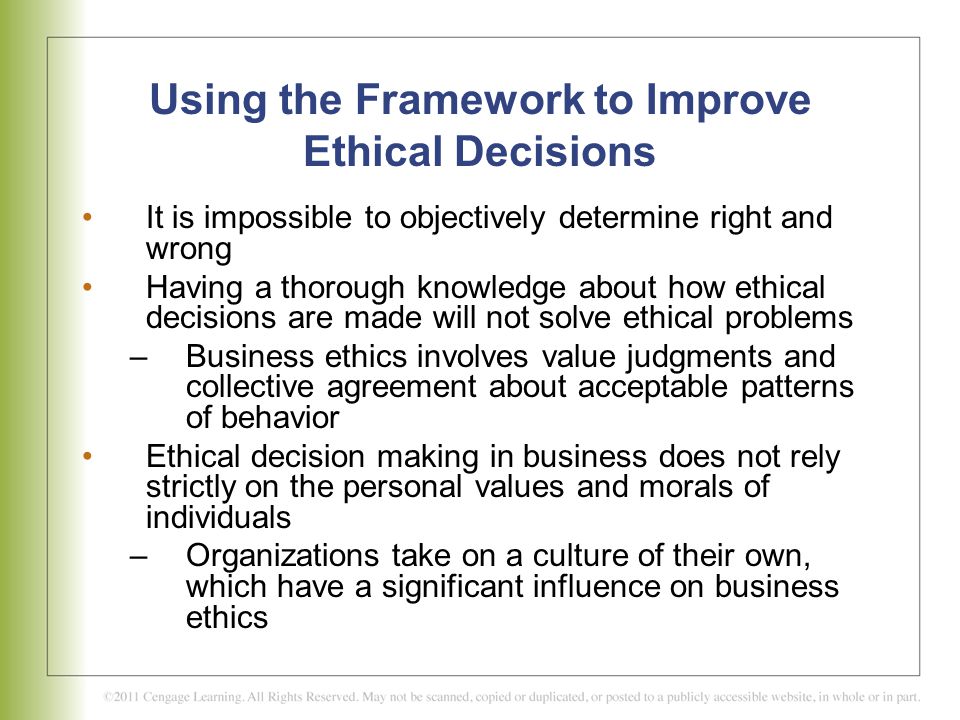 Using the Framework to Improve Ethical Decisions

• It is impossible to objectively determine right and wrong
• Having a thorough knowledge about how ethical decisions are made will not solve ethical problems
– Business ethics involves value judgments and collective agreement about acceptable patterns of behavior
• Ethical decision making in business does not rely strictly on the personal values and morals of individuals
– Organizations take on a culture of their own, which have a significant influence on business ethics

©2011 Cengage Learning. All Rights Reserved. May not be scanned, copied or duplicated, or posted to a publicly accessible website, in whole or in part.